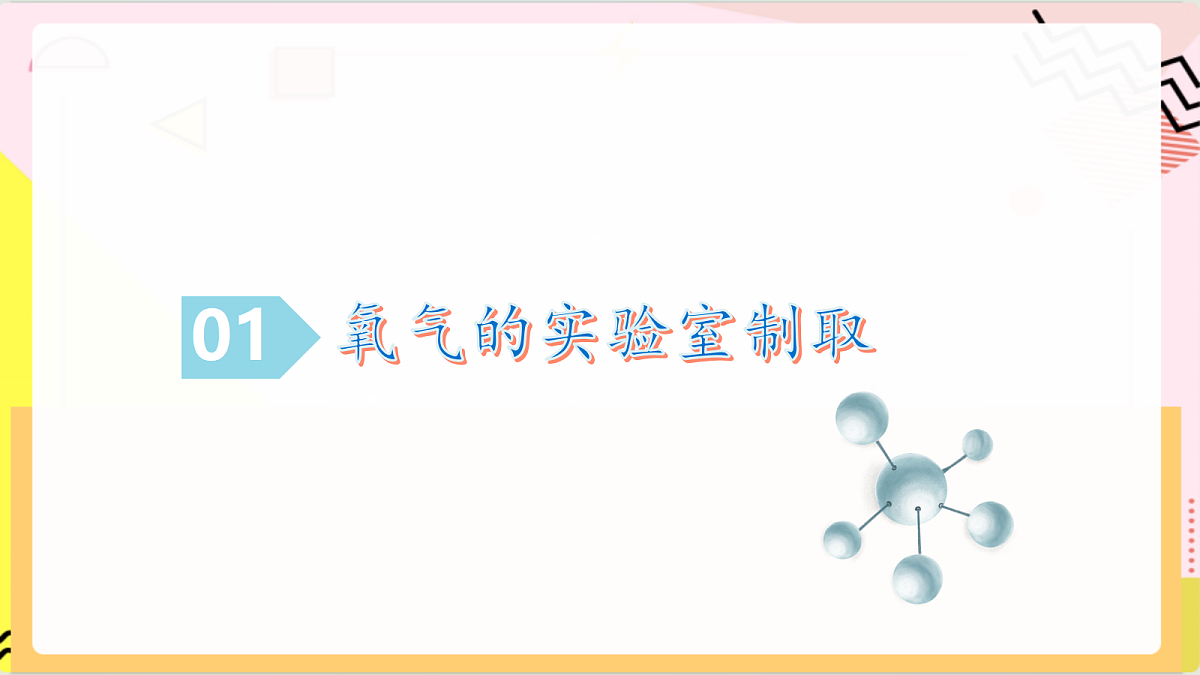 01 氧气的实验室制取